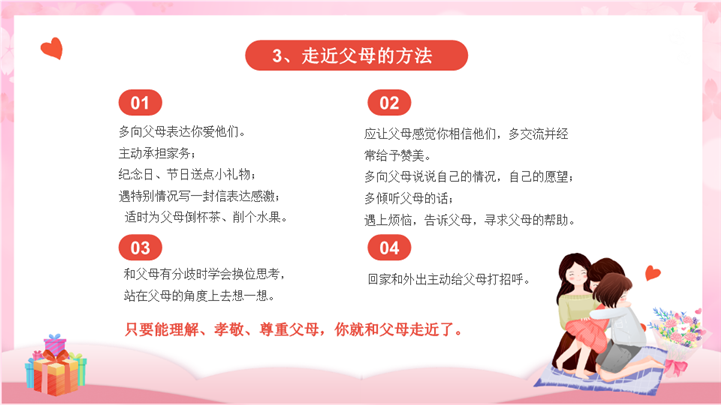 3、走近父母的方法

01

多向父母表达你爱他们。
主动承担家务；
纪念日、节日送点小礼物；
遇特别情况写一封信表达感激；
适时为父母倒杯茶、削个水果。

02

应让父母感觉你相信他们，多交流并经常给予赞美。
多向父母说说自己的情况，自己的愿望；
多倾听父母的话；
遇上烦恼，告诉父母，寻求父母的帮助。

03

和父母有分歧时学会换位思考，
站在父母的角度上去想一想。

04

回家和外出主动给父母打招呼。

只要能理解、孝敬、尊重父母，你就和父母走近了。